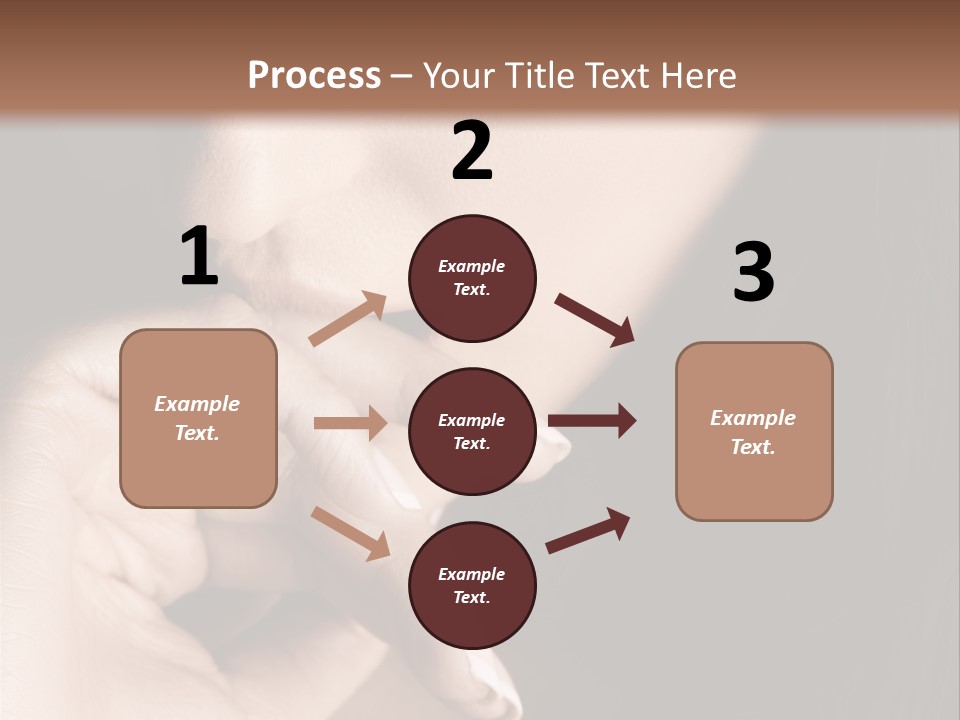 Process – Your Title Text Here

1

Example Text.

2

Example Text.

Example Text.

Example Text.

3

Example Text.